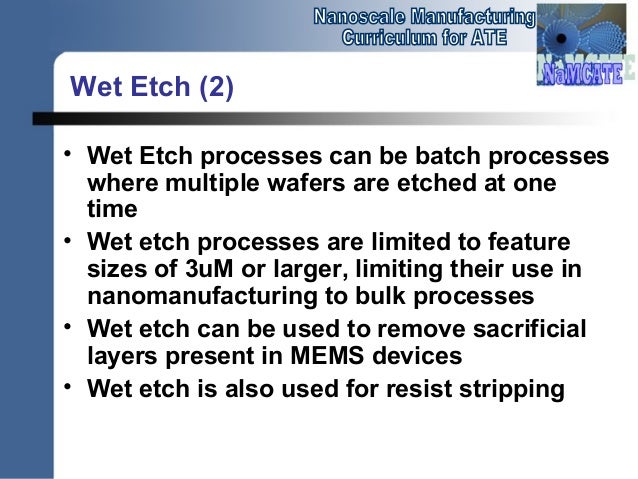 Nanoscale Manufacturing Curriculum for ATE

NaMCATE

Wet Etch (2)

• Wet Etch processes can be batch processes where multiple wafers are etched at one time
• Wet etch processes are limited to feature sizes of 3uM or larger, limiting their use in nanomanufacturing to bulk processes
• Wet etch can be used to remove sacrificial layers present in MEMS devices
• Wet etch is also used for resist stripping